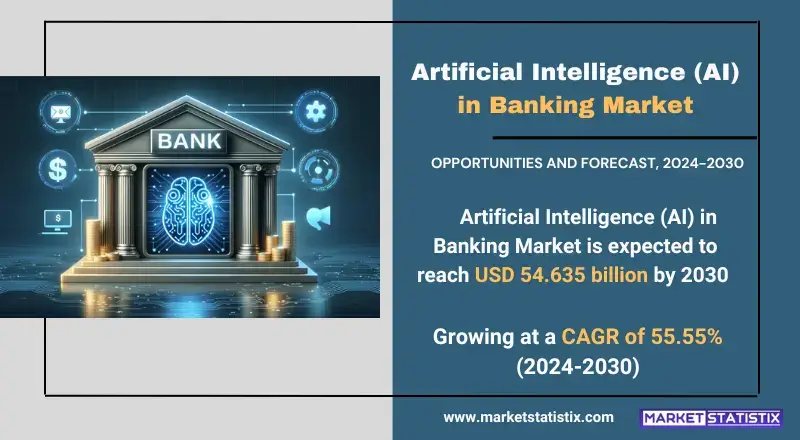 BANK

Artificial Intelligence (AI) in Banking Market

OPPORTUNITIES AND FORECAST, 2024–2030

Artificial Intelligence (AI) in Banking Market is expected to reach USD 54.635 billion by 2030

Growing at a CAGR of 55.55% (2024-2030)

www.marketstatistix.com

MARKET STATISTIX